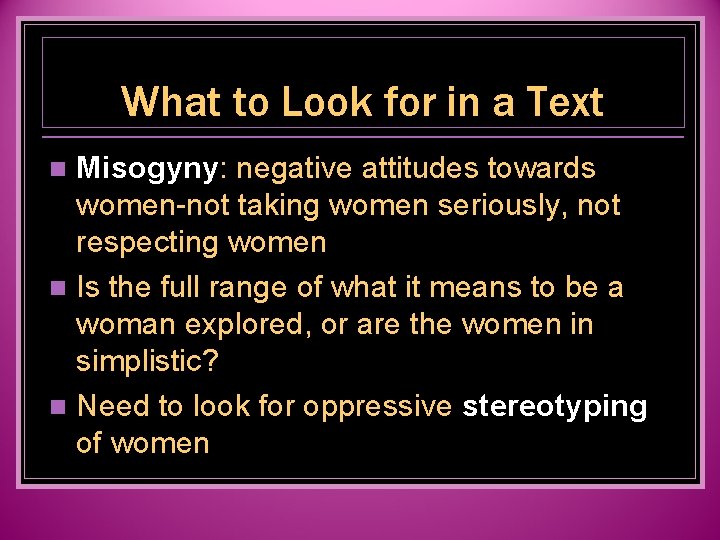 What to Look for in a Text

Misogyny: negative attitudes towards women-not taking women seriously, not respecting women

Is the full range of what it means to be a woman explored, or are the women in simplistic?

Need to look for oppressive stereotyping of women